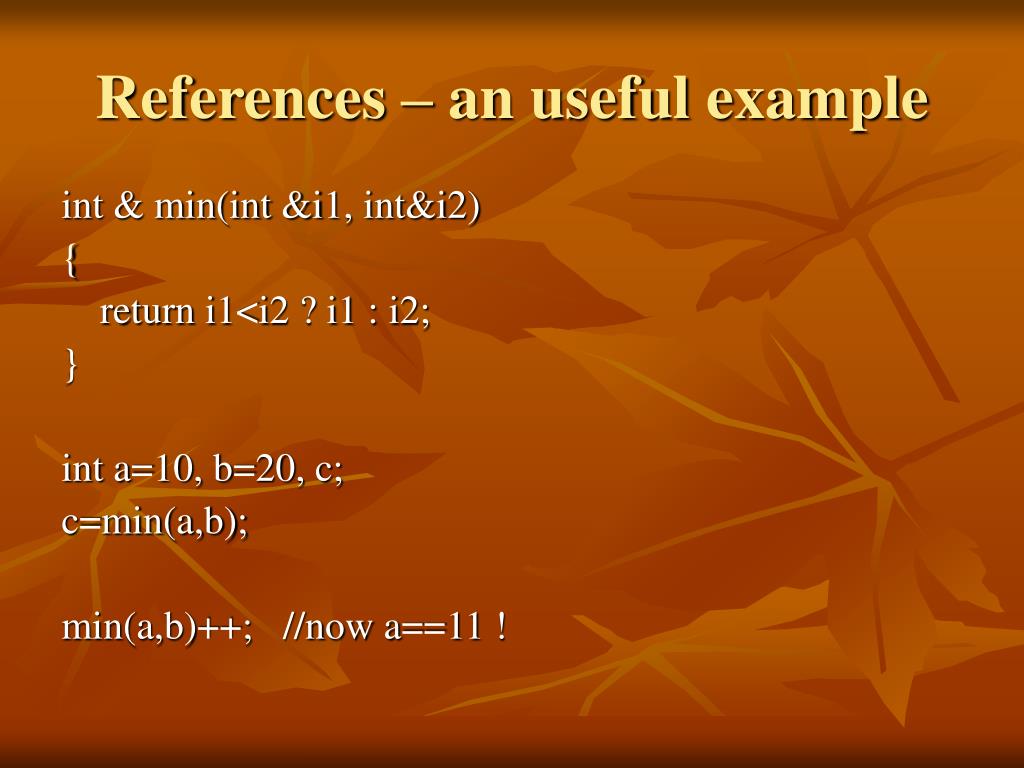 References – an useful example

int & min(int &i1, int&i2)
{
return i1<i2 ? i1 : i2;
}

int a=10, b=20, c;
c=min(a,b);

min(a,b)++;   //now a==11 !